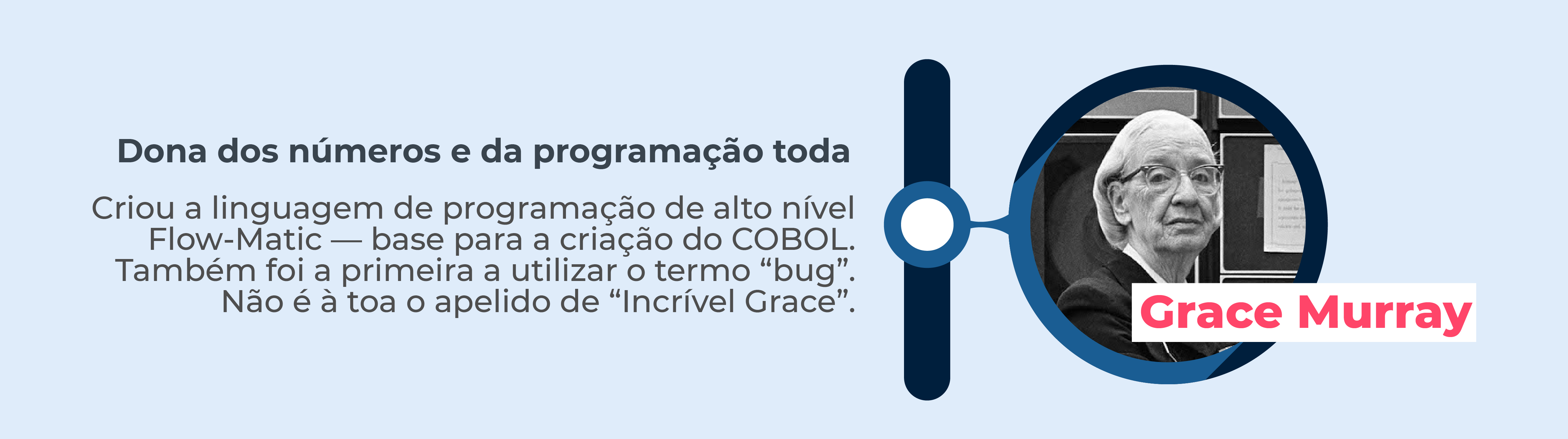 Dona dos números e da programação toda

Criou a linguagem de programação de alto nível Flow-Matic — base para a criação do COBOL. Também foi a primeira a utilizar o termo “bug”. Não é à toa o apelido de “Incrível Grace”.

Grace Murray